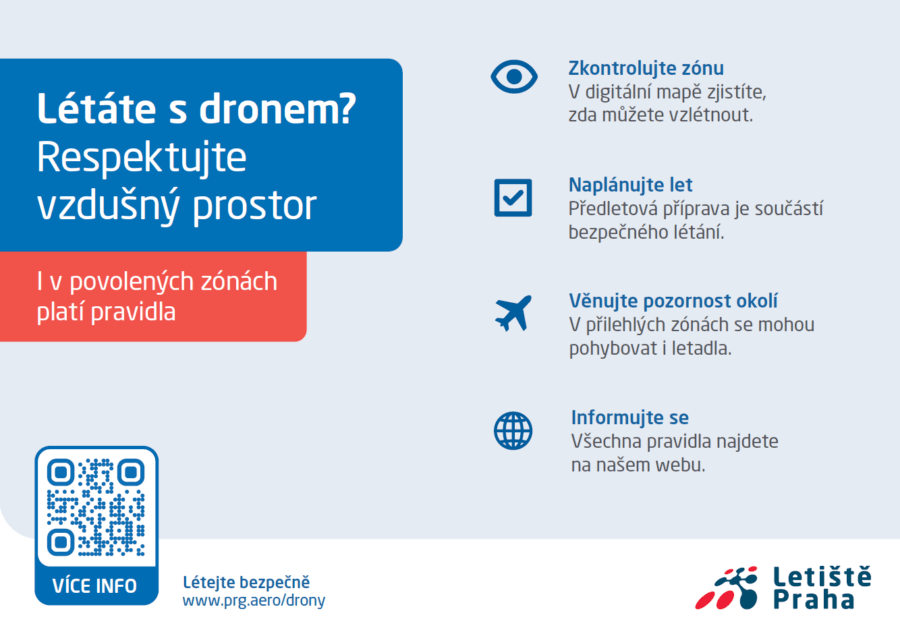 Létáte s dronem?
Respektujte vzdušný prostor

I v povolených zónách platí pravidla

Zkontrolujte zónu
V digitální mapě zjistíte, zda můžete vzlétnout.

Naplánujte let
Předletová příprava je součástí bezpečného létání.

Věnujte pozornost okolí
V přilehlých zónách se mohou pohybovat i letadla.

Informujte se
Všechna pravidla najdete na našem webu.

VÍCE INFO

Létejte bezpečně
www.prg.aero/drony

Letiště Praha